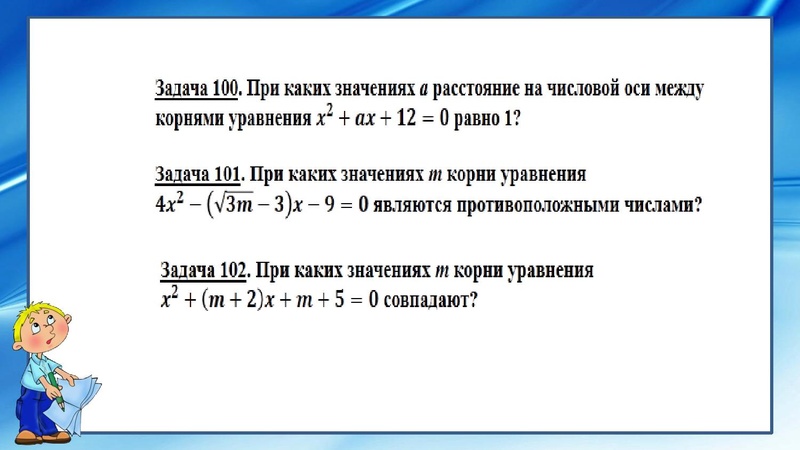 Задача 100. При каких значениях $a$ расстояние на числовой оси между корнями уравнения $x^2 + ax + 12 = 0$ равно 1?

Задача 101. При каких значениях $m$ корни уравнения $4x^2 - (\sqrt{3m} - 3)x - 9 = 0$ являются противоположными числами?

Задача 102. При каких значениях $m$ корни уравнения $x^2 + (m + 2)x + m + 5 = 0$ совпадают?